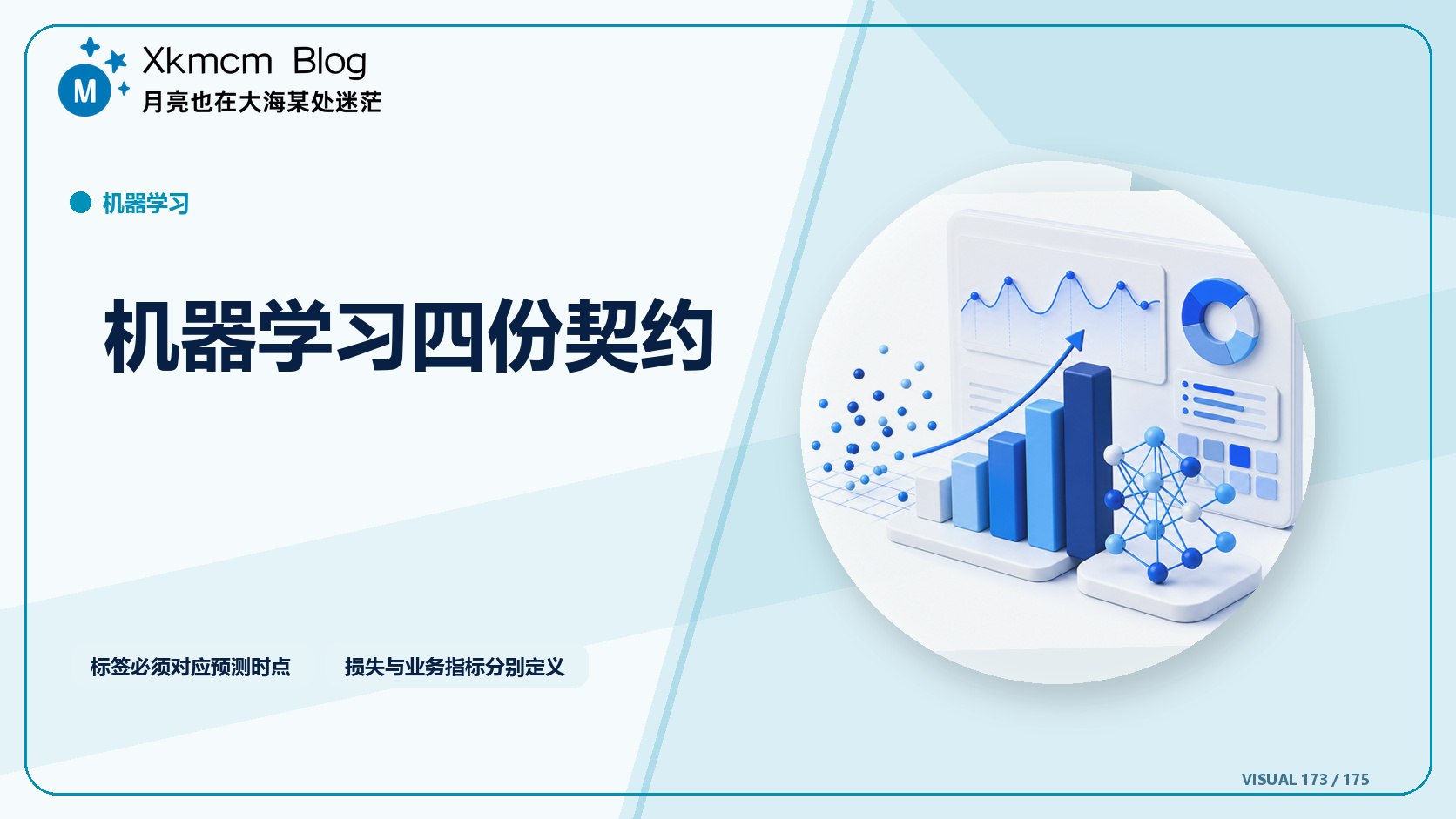 M

Xkmcm Blog
月亮也在大海某处迷茫

机器学习

机器学习四份契约

标签必须对应预测时点

损失与业务指标分别定义

VISUAL 173 / 175